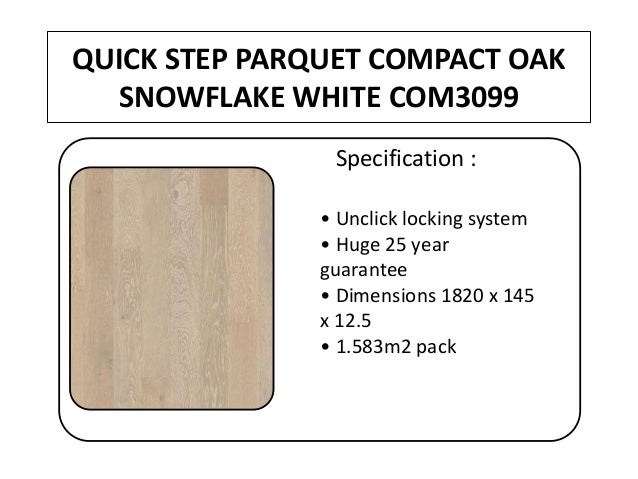 QUICK STEP PARQUET COMPACT OAK SNOWFLAKE WHITE COM3099

Specification :

• Unclick locking system
• Huge 25 year guarantee
• Dimensions 1820 x 145 x 12.5
• 1.583m2 pack